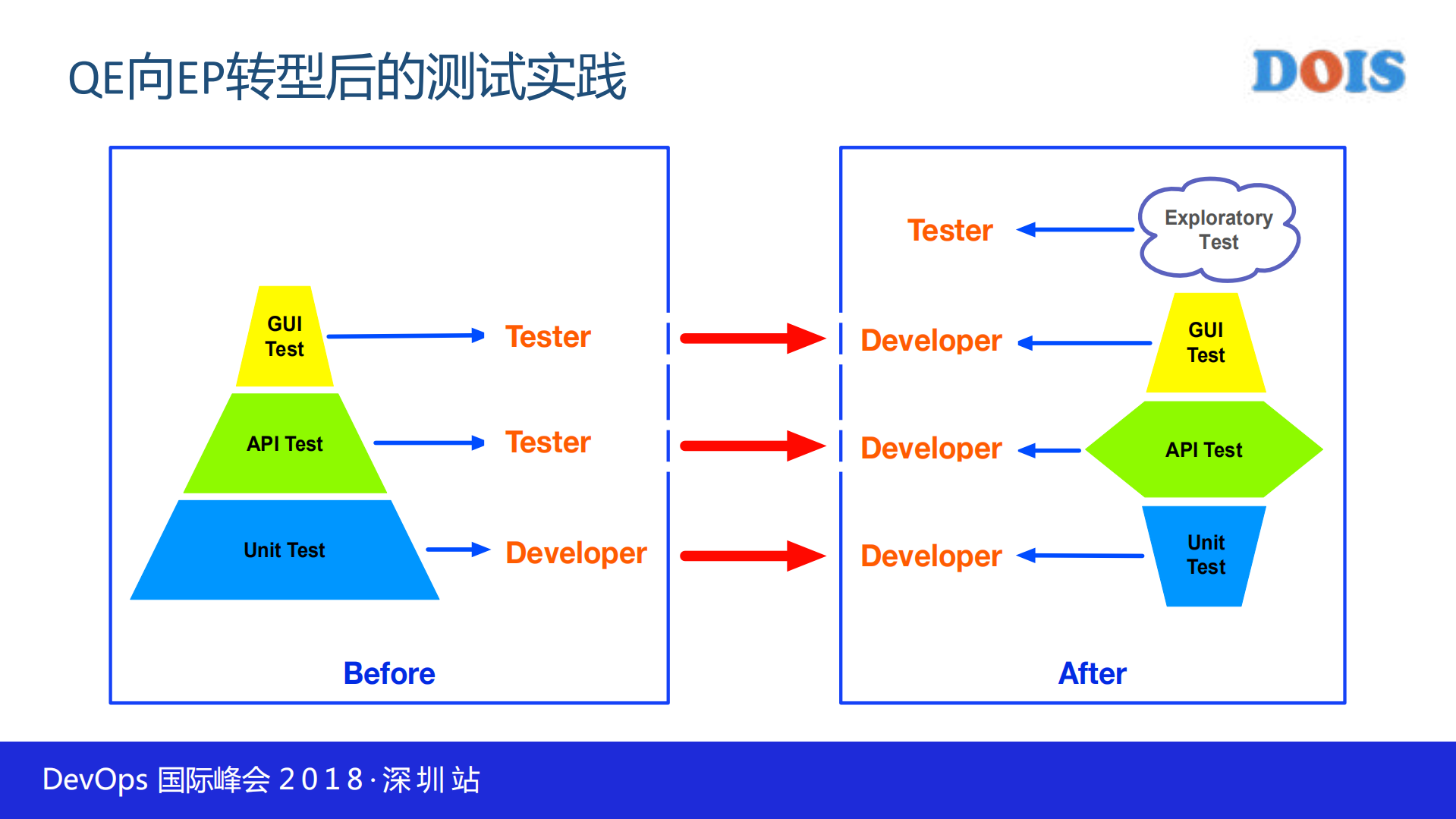 QE向EP转型后的测试实践

DOIS

GUI Test

Tester

API Test

Tester

Unit Test

Developer

Before

Tester

Exploratory Test

Developer

GUI Test

Developer

API Test

Developer

Unit Test

After

DevOps 国际峰会 2018·深圳站